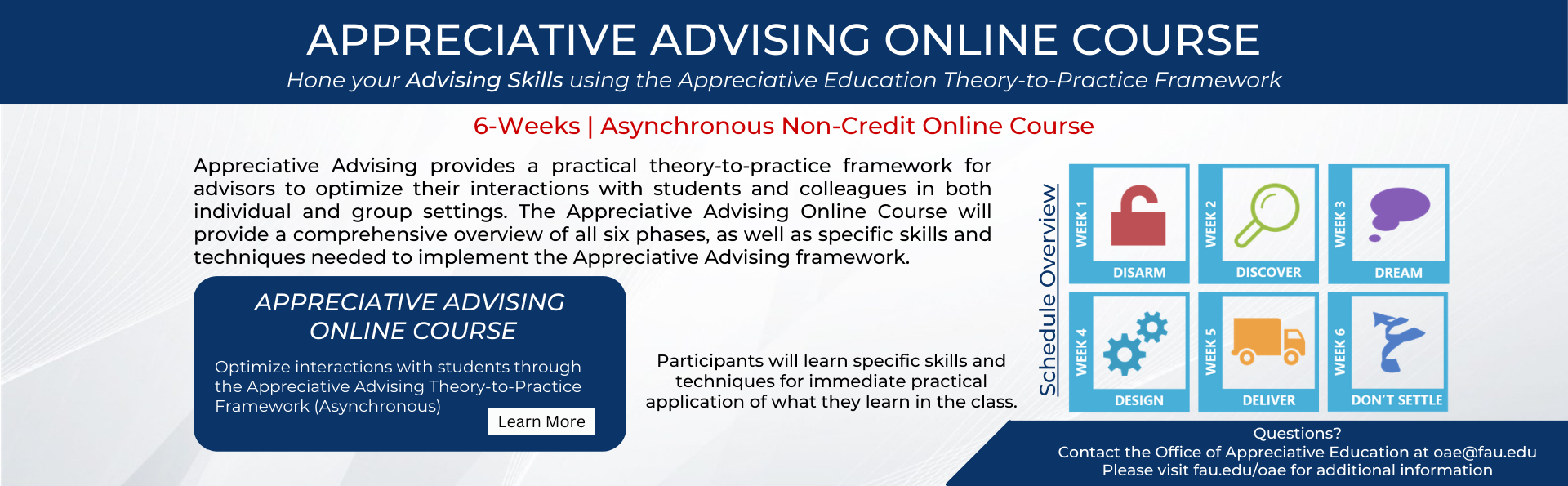 APPRECIATIVE ADVISING ONLINE COURSE

Hone your Advising Skills using the Appreciative Education Theory-to-Practice Framework

6-Weeks | Asynchronous Non-Credit Online Course

Appreciative Advising provides a practical theory-to-practice framework for advisors to optimize their interactions with students and colleagues in both individual and group settings. The Appreciative Advising Online Course will provide a comprehensive overview of all six phases, as well as specific skills and techniques needed to implement the Appreciative Advising framework.

APPRECIATIVE ADVISING ONLINE COURSE

Optimize interactions with students through the Appreciative Advising Theory-to-Practice Framework (Asynchronous)

Learn More

Participants will learn specific skills and techniques for immediate practical application of what they learn in the class.

Schedule Overview

WEEK 1
DISARM

WEEK 2
DISCOVER

WEEK 3
DREAM

WEEK 4
DESIGN

WEEK 5
DELIVER

WEEK 6
DON'T SETTLE

Questions?
Contact the Office of Appreciative Education at oae@fau.edu
Please visit fau.edu/oae for additional information